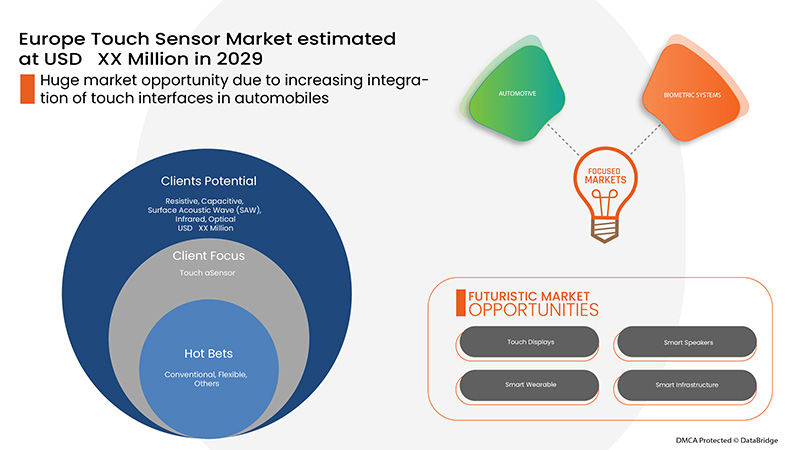 Europe Touch Sensor Market estimated at USD XX Million in 2029

Huge market opportunity due to increasing integration of touch interfaces in automobiles

AUTOMOTIVE

BIOMETRIC SYSTEMS

FOCUSED MARKETS

Clients Potential

Resistive, Capacitive, Surface Acoustic Wave (SAW), Infrared, Optical
USD XX Million

Client Focus

Touch aSensor

Hot Bets

Conventional, Flexible, Others

FUTURISTIC MARKET OPPORTUNITIES

Touch Displays

Smart Speakers

Smart Wearable

Smart Infrastructure

DMCA Protected © DataBridge